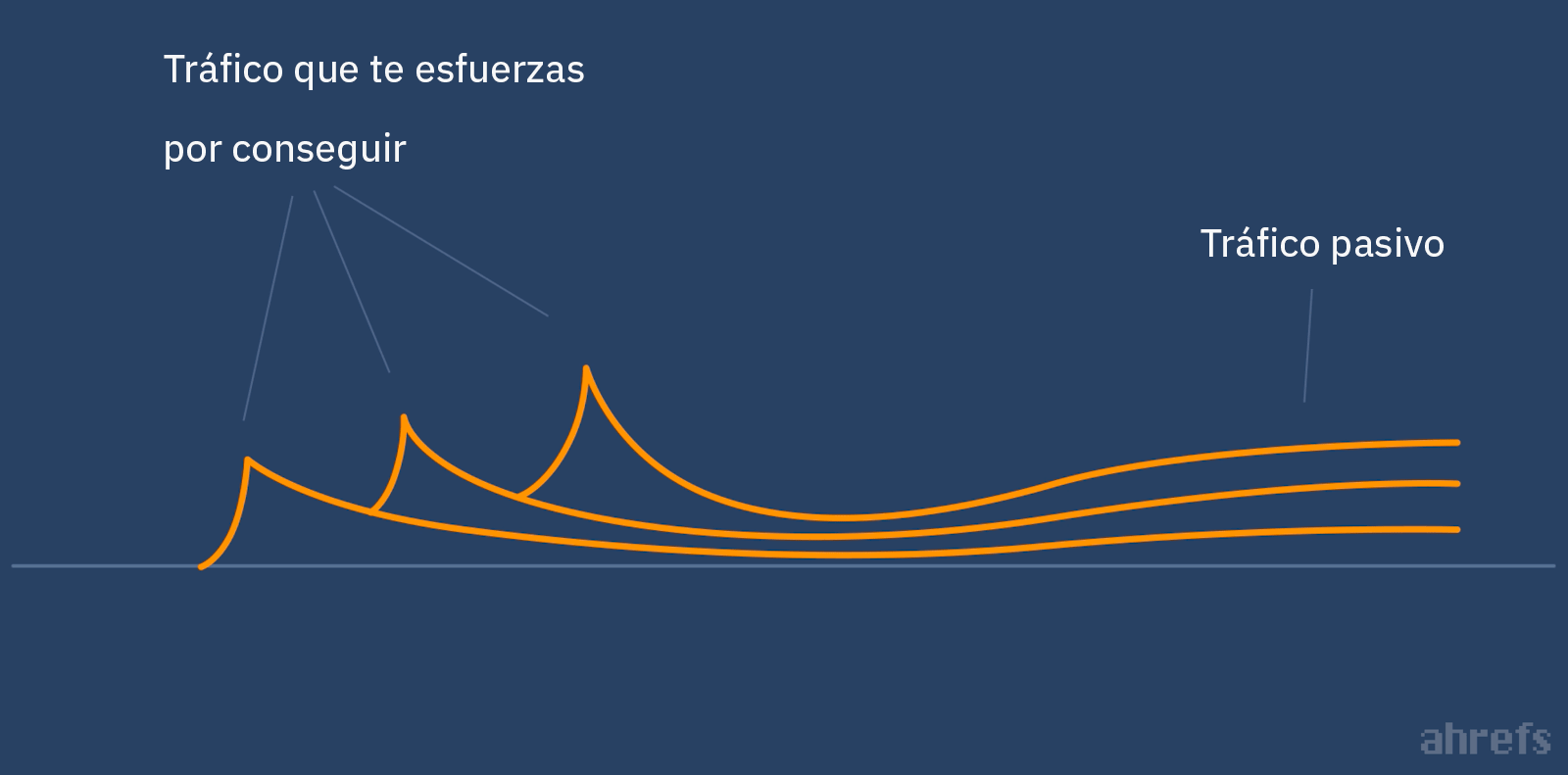 Tráfico que te esfuerzas por conseguir

Tráfico pasivo

ahrefs